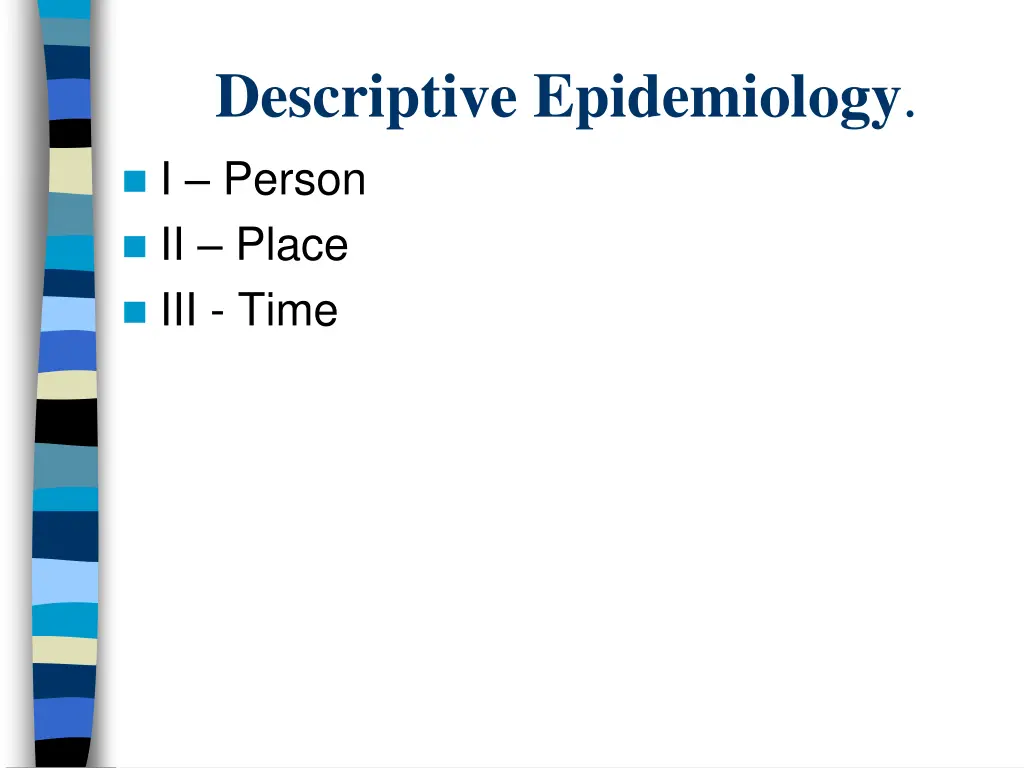 Descriptive Epidemiology.

I – Person
II – Place
III - Time